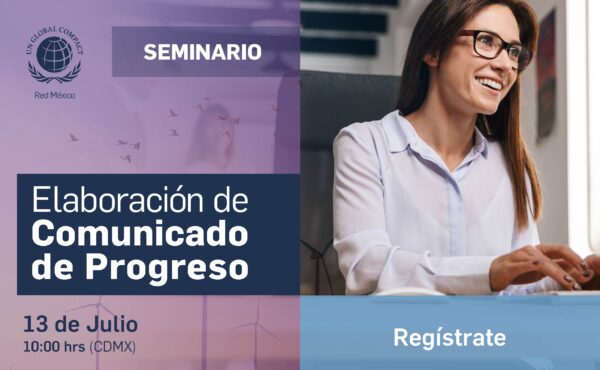 UN GLOBAL COMPACT
Red México

SEMINARIO

Elaboración de
Comunicado de Progreso

13 de Julio
10:00 hrs (CDMX)

Regístrate